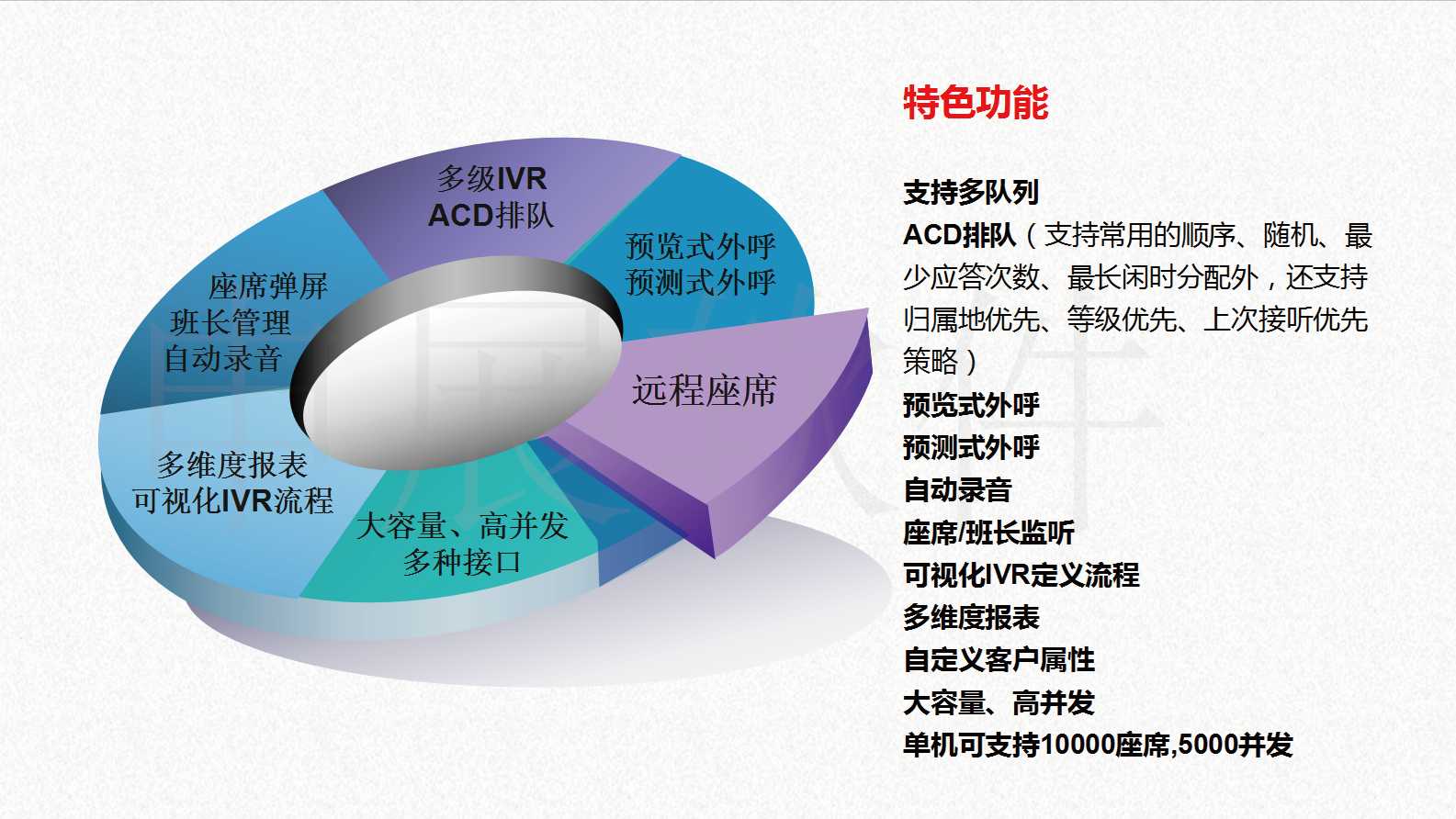 多级IVR
ACD排队

预览式外呼
预测式外呼

座席弹屏
班长管理
自动录音

远程座席

多维度报表
可视化IVR流程

大容量、高并发
多种接口

特色功能

支持多队列
ACD排队（支持常用的顺序、随机、最少应答次数、最长闲时分配外，还支持归属地优先、等级优先、上次接听优先策略）
预览式外呼
预测式外呼
自动录音
座席/班长监听
可视化IVR定义流程
多维度报表
自定义客户属性
大容量、高并发
单机可支持10000座席,5000并发